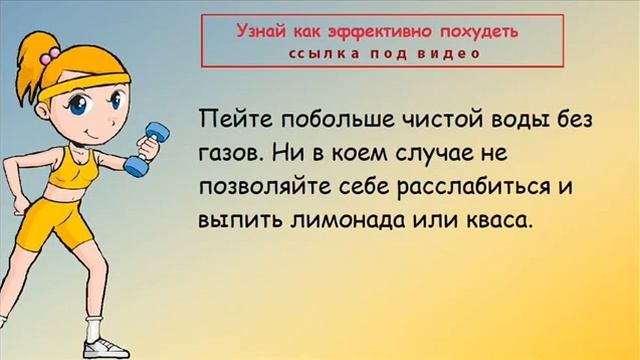 Узнай как эффективно похудеть
ссылка под видео

Пейте побольше чистой воды без газов. Ни в коем случае не позволяйте себе расслабиться и выпить лимонада или кваса.